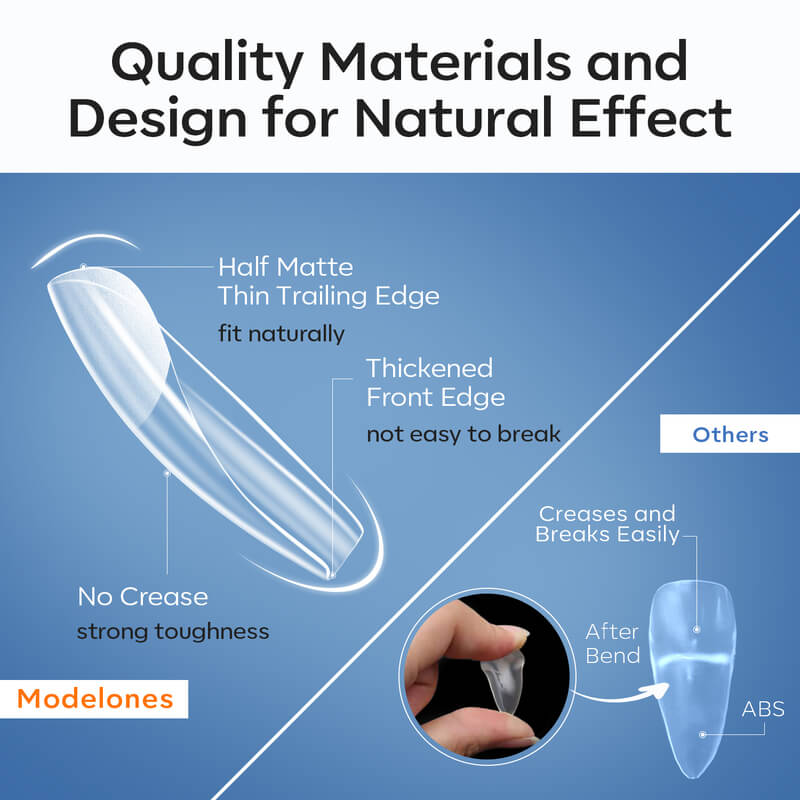 Quality Materials and Design for Natural Effect

Half Matte Thin Trailing Edge
fit naturally

Thickened Front Edge
not easy to break

No Crease
strong toughness

Modelones

Others

Creases and Breaks Easily

After Bend

ABS